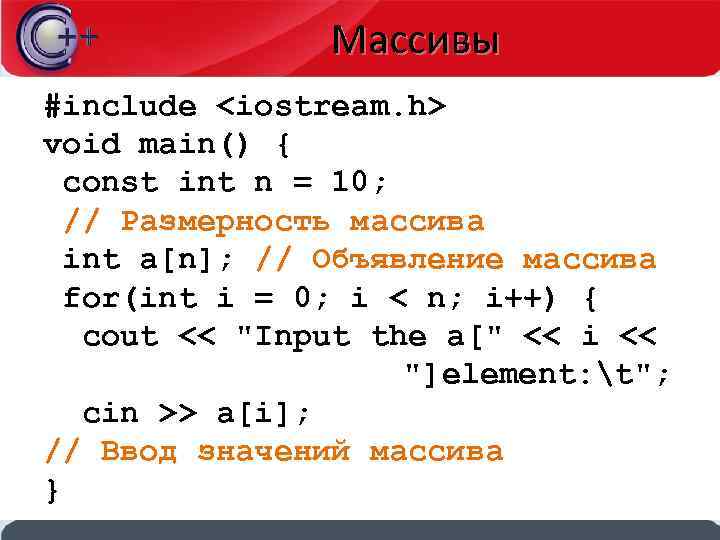 C++

Массивы

#include <iostream.h>
void main() {
 const int n = 10;
 // Размерность массива
 int a[n]; // Объявление массива
 for(int i = 0; i < n; i++) {
  cout << "Input the a[" << i <<
                    "]element:\t";
  cin >> a[i];
// Ввод значений массива
}